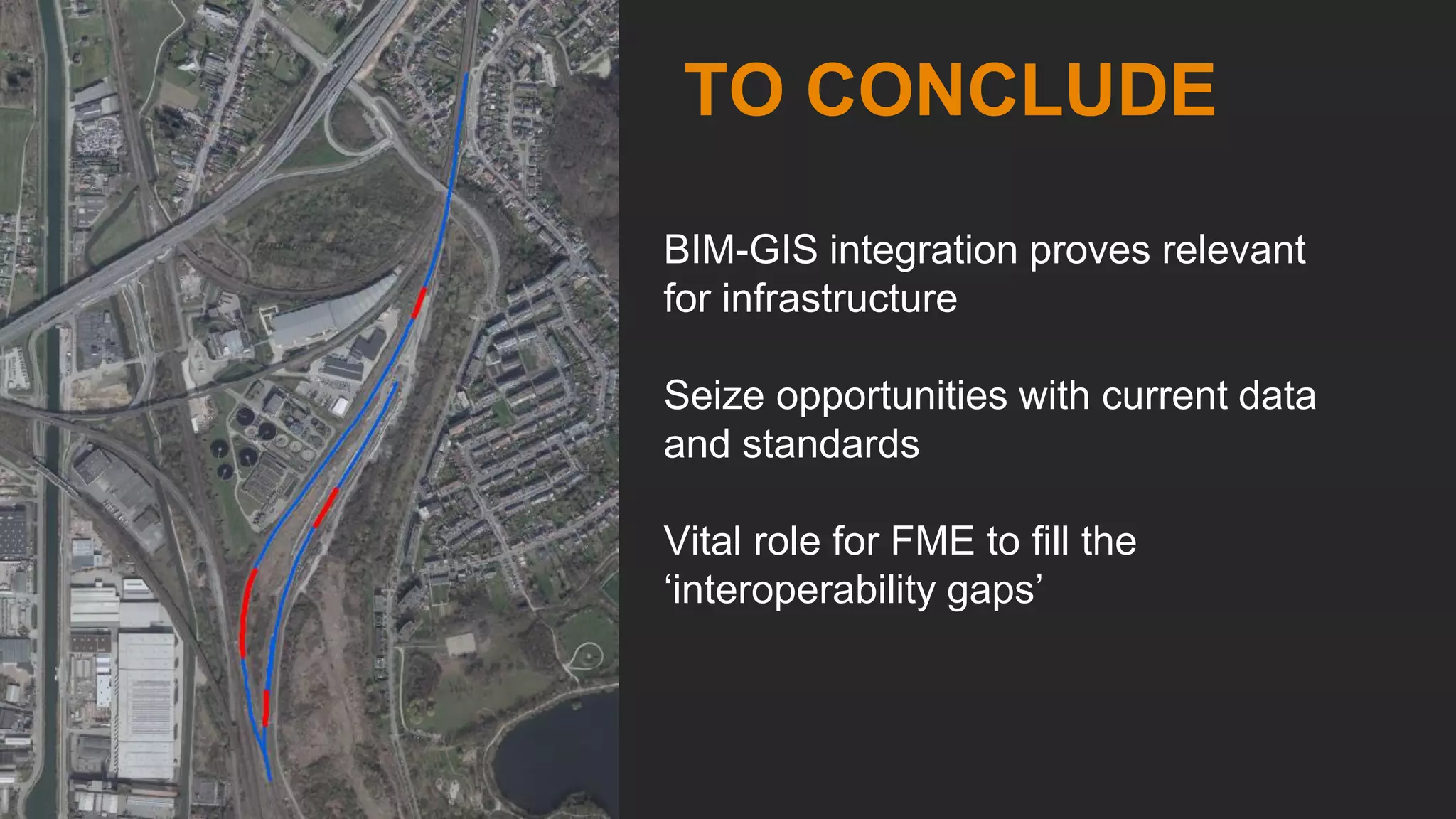 TO CONCLUDE

BIM-GIS integration proves relevant for infrastructure

Seize opportunities with current data and standards

Vital role for FME to fill the ‘interoperability gaps’